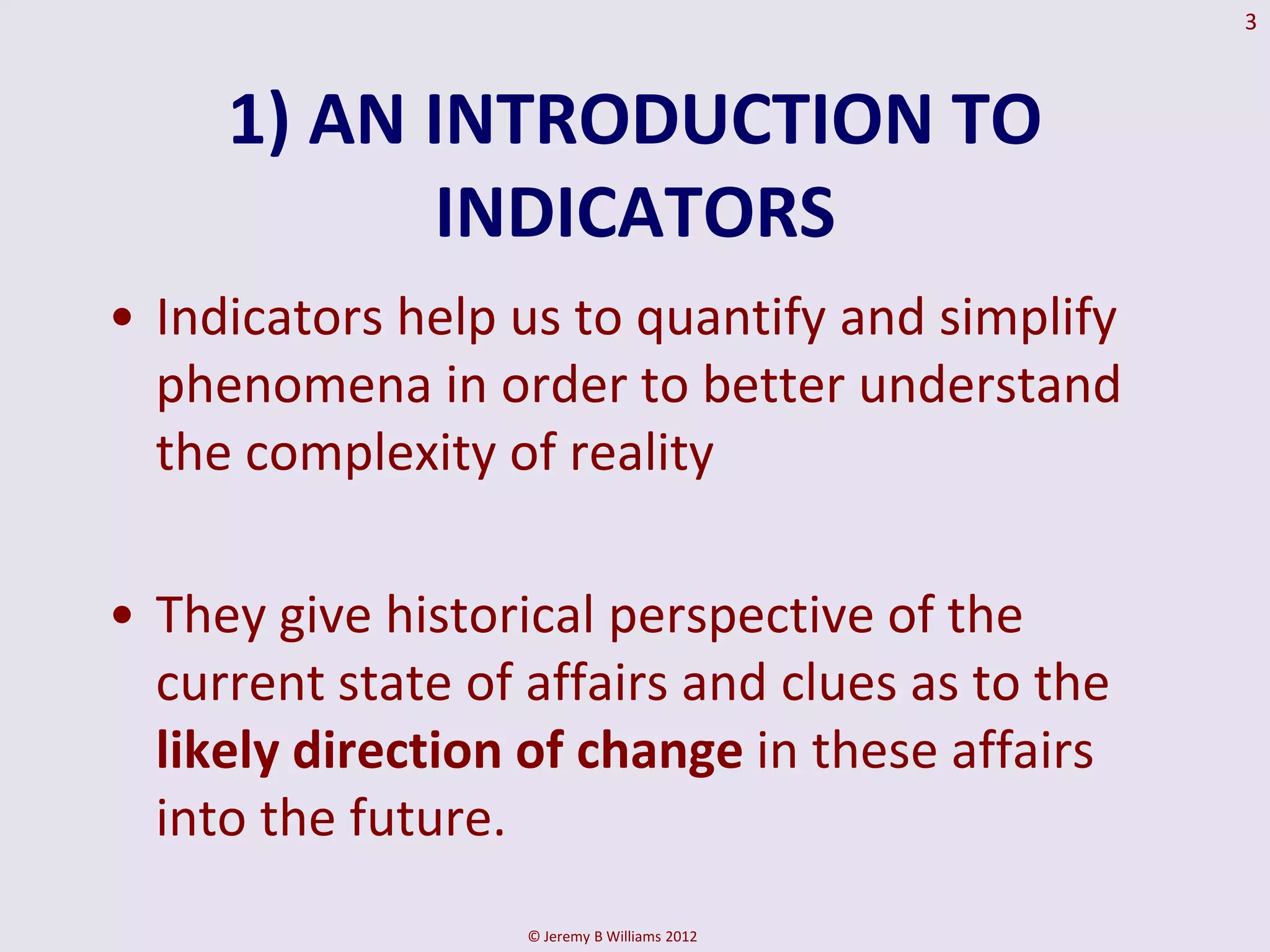 3

1) AN INTRODUCTION TO INDICATORS

• Indicators help us to quantify and simplify phenomena in order to better understand the complexity of reality

• They give historical perspective of the current state of affairs and clues as to the likely direction of change in these affairs into the future.

© Jeremy B Williams 2012